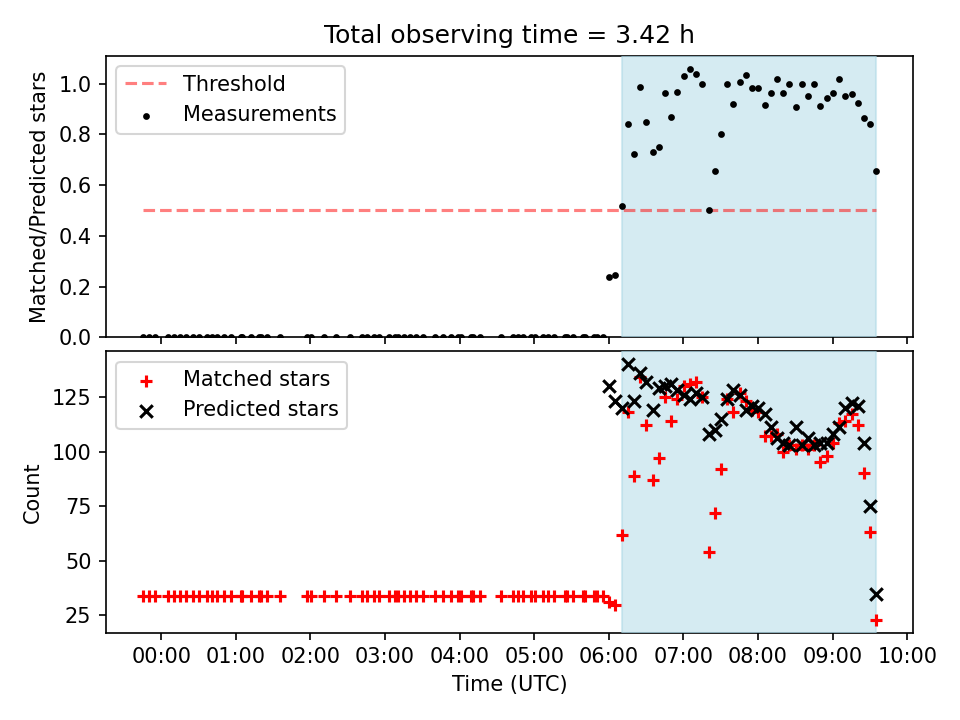 Total observing time = 3.42 h

Threshold
Measurements

Matched/Predicted stars

1.0
0.8
0.6
0.4
0.2
0.0

Matched stars
Predicted stars

Count

125
100
75
50
25

00:00 01:00 02:00 03:00 04:00 05:00 06:00 07:00 08:00 09:00 10:00

Time (UTC)